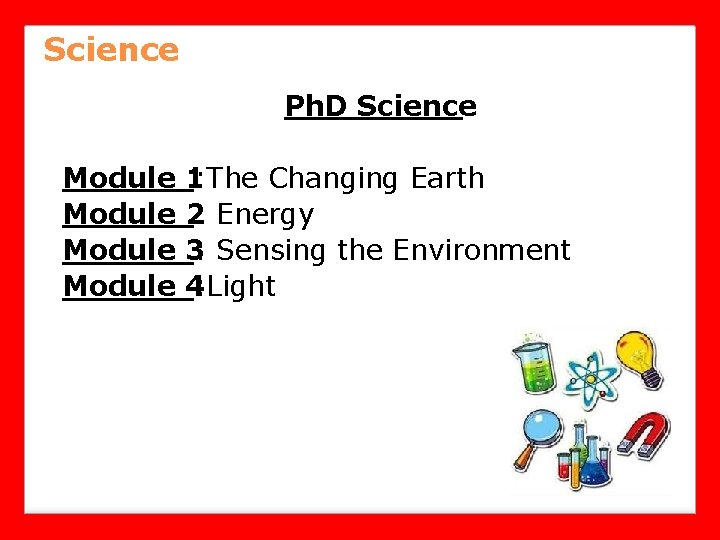 Science

PhD Science

Module 1: The Changing Earth
Module 2: Energy
Module 3: Sensing the Environment
Module 4: Light